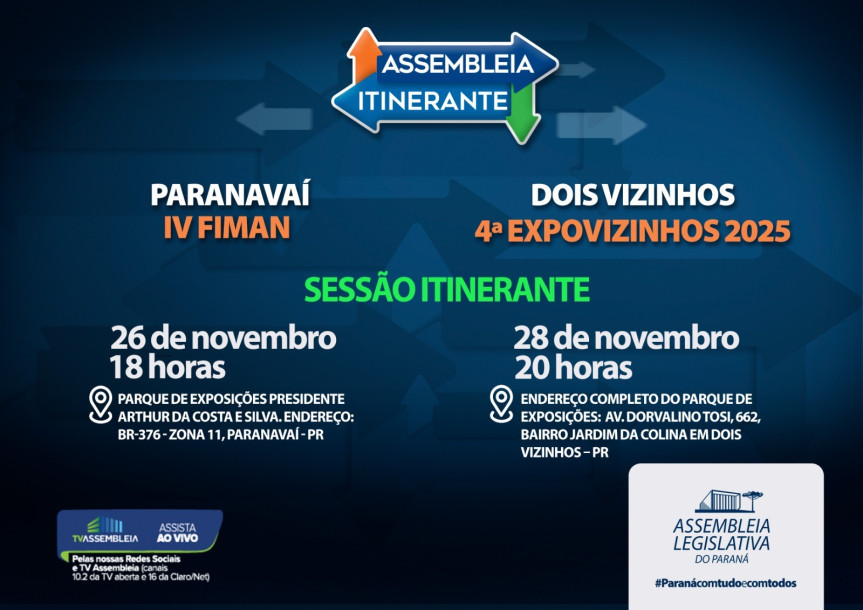 ASSEMBLEIA
ITINERANTE

PARANAVAÍ
IV FIMAN

DOIS VIZINHOS
4ª EXPOVIZINHOS 2025

SESSÃO ITINERANTE

26 de novembro
18 horas

PARQUE DE EXPOSIÇÕES PRESIDENTE ARTHUR DA COSTA E SILVA. ENDEREÇO: BR-376 - ZONA 11, PARANAVAÍ - PR

28 de novembro
20 horas

ENDEREÇO COMPLETO DO PARQUE DE EXPOSIÇÕES: AV. DORVALINO TOSI, 662, BAIRRO JARDIM DA COLINA EM DOIS VIZINHOS – PR

TVASSEMBLEIA ASSISTA AO VIVO
Pelas nossas Redes Sociais e TV Assembleia (canais 10.2 da TV aberta e 16 da Claro/Net)

ASSEMBLEIA LEGISLATIVA DO PARANÁ
#Paranácomtudoecomtodos